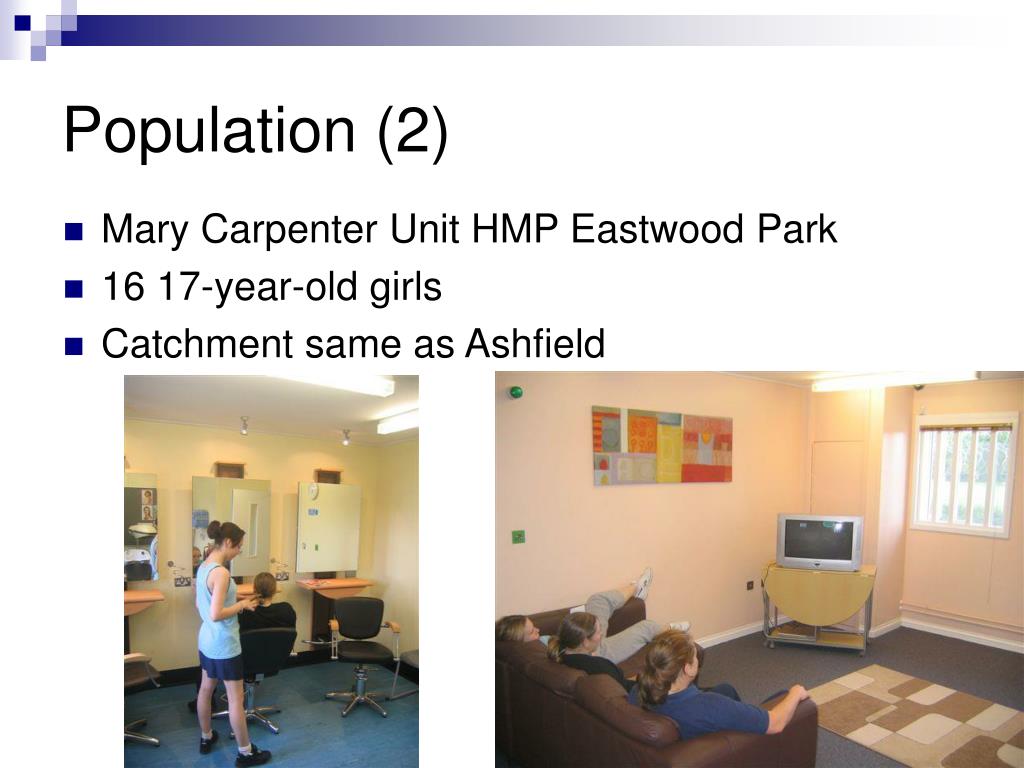 Population (2)

Mary Carpenter Unit HMP Eastwood Park

16 17-year-old girls

Catchment same as Ashfield